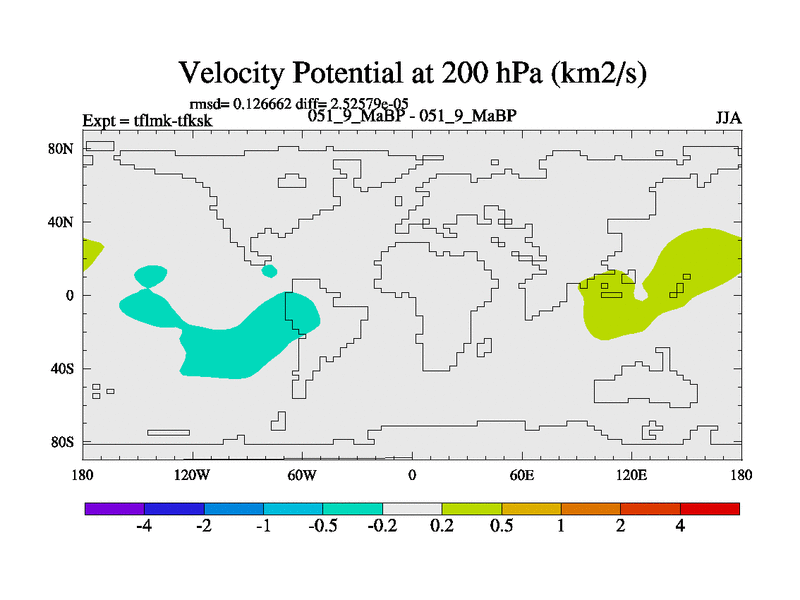 Velocity Potential at 200 hPa (km2/s)

rmsd= 0.126662 diff= 2.52579e-05

Expt = tflmk-tfksk

051_9_MaBP - 051_9_MaBP

JJA

80N
40N
0
40S
80S

180
120W
60W
0
60E
120E
180

-4
-2
-1
-0.5
-0.2
0.2
0.5
1
2
4